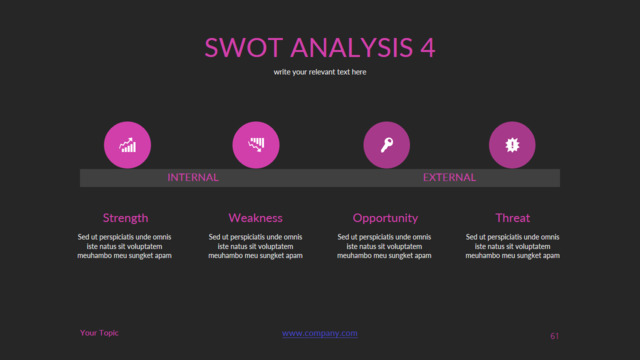 SWOT ANALYSIS 4

write your relevant text here

INTERNAL

EXTERNAL

Strength

Sed ut perspiciatis unde omnis iste natus sit voluptatem meuhambo meu sungket apam

Weakness

Sed ut perspiciatis unde omnis iste natus sit voluptatem meuhambo meu sungket apam

Opportunity

Sed ut perspiciatis unde omnis iste natus sit voluptatem meuhambo meu sungket apam

Threat

Sed ut perspiciatis unde omnis iste natus sit voluptatem meuhambo meu sungket apam

Your Topic

www.company.com

61